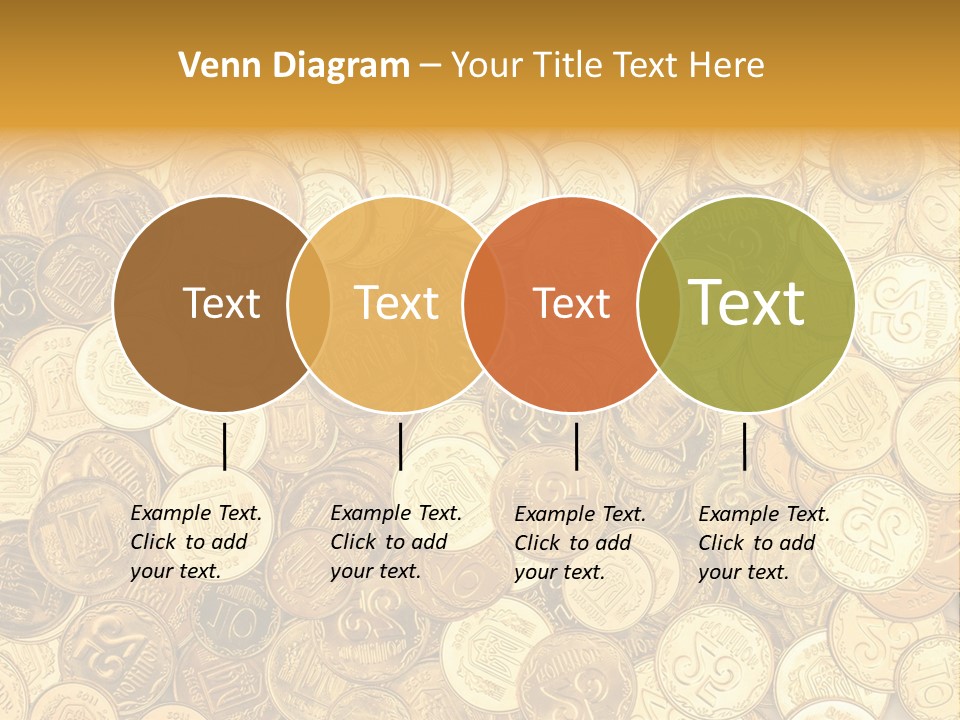 Venn Diagram – Your Title Text Here

Text

Text

Text

Text

Example Text. Click to add your text.

Example Text. Click to add your text.

Example Text. Click to add your text.

Example Text. Click to add your text.